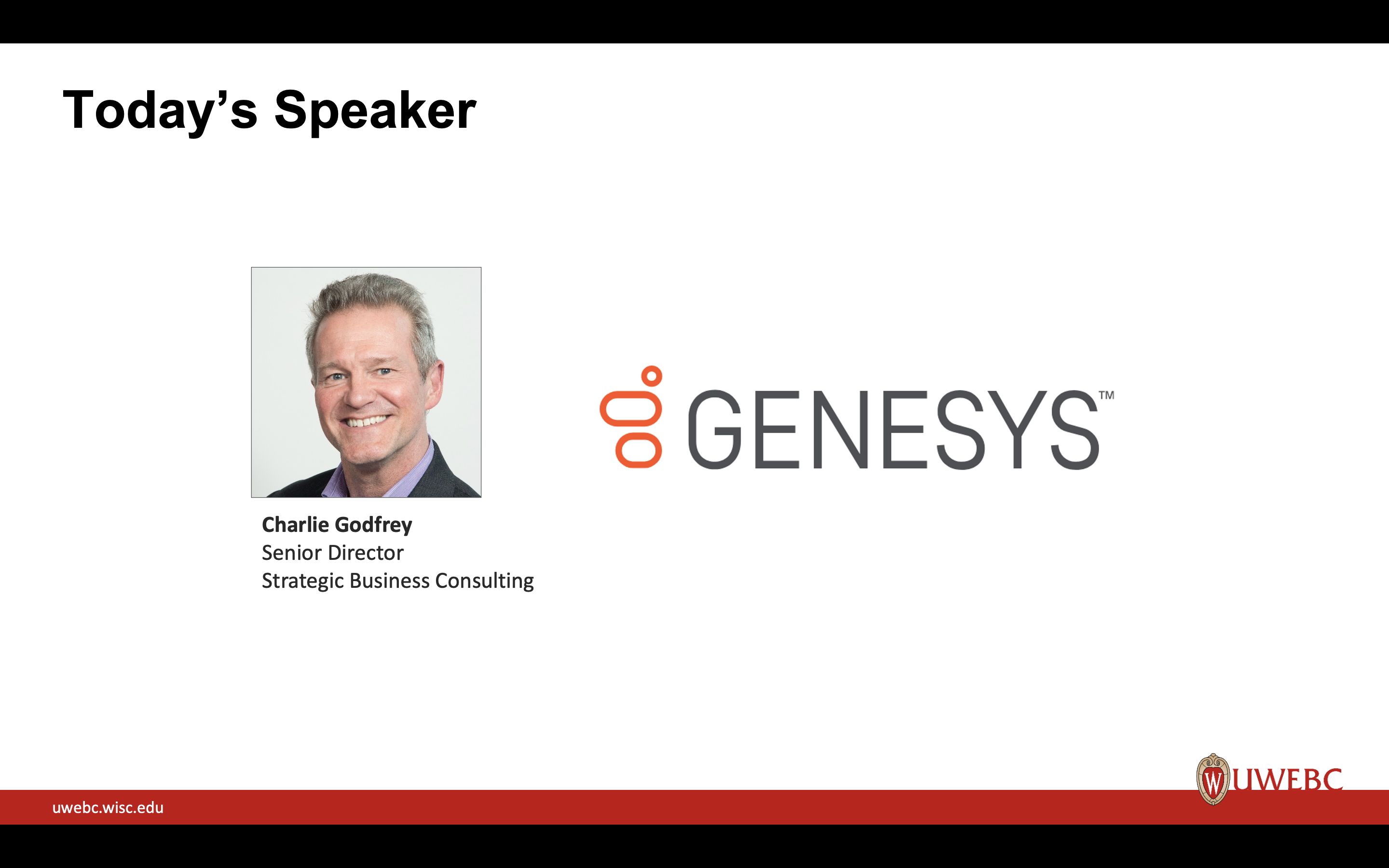 Today's Speaker

Charlie Godfrey
Senior Director
Strategic Business Consulting

GENESYS™

uwebc.wisc.edu

W UWEBC